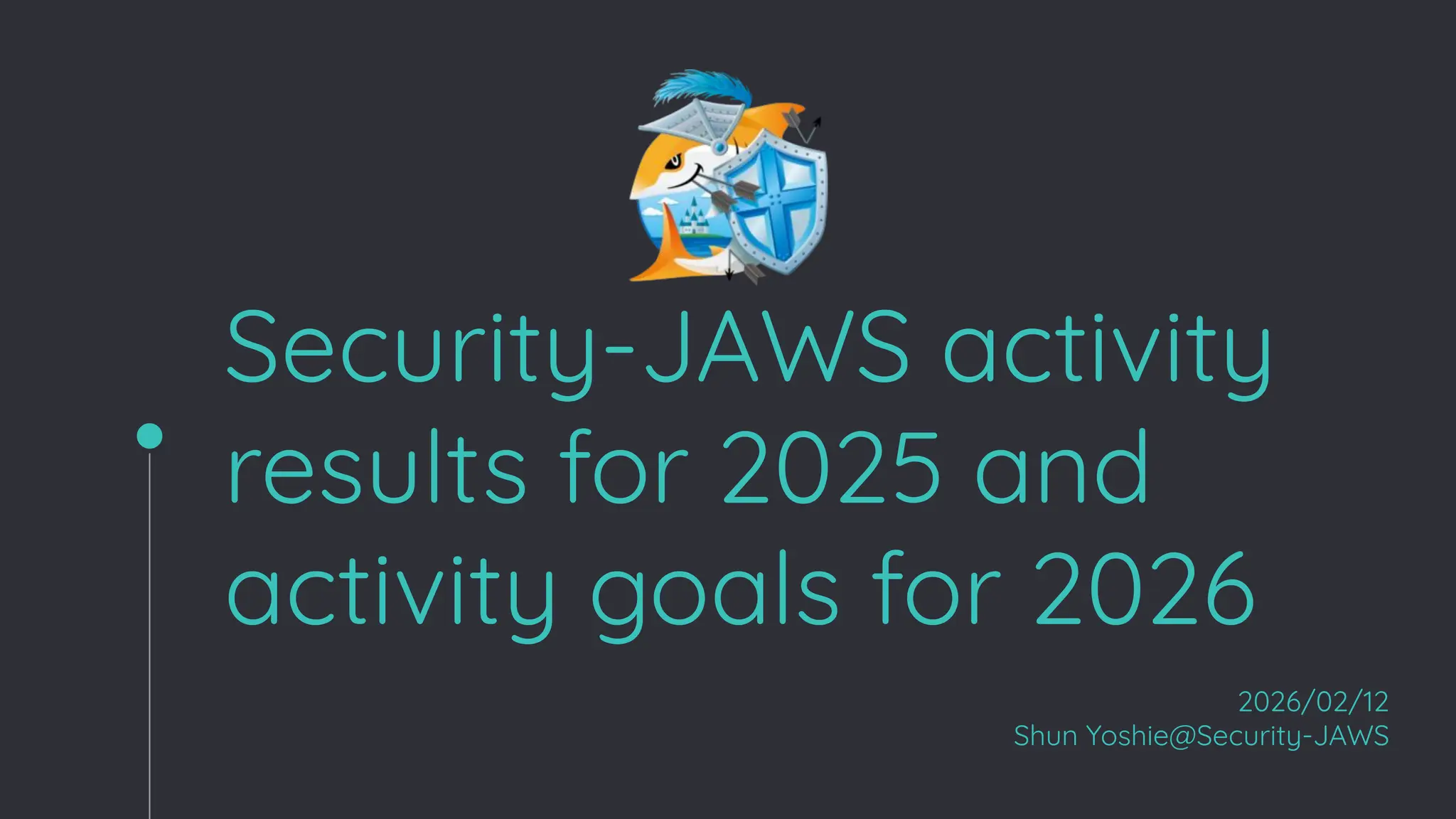 Security-JAWS activity results for 2025 and activity goals for 2026

2026/02/12
Shun Yoshie@Security-JAWS